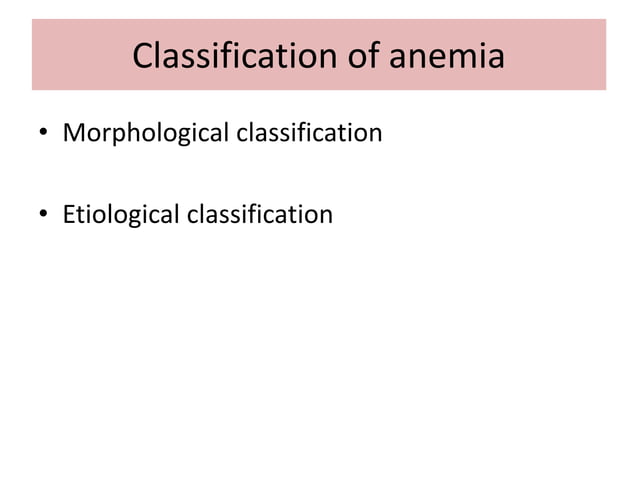 Classification of anemia

• Morphological classification

• Etiological classification